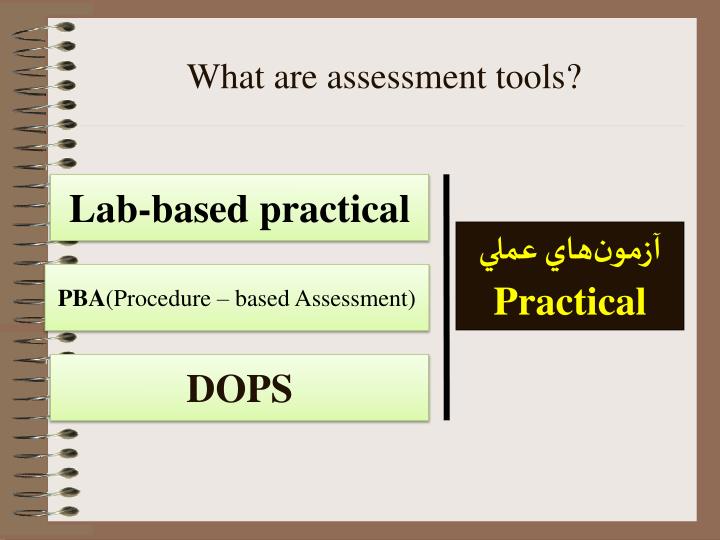 What are assessment tools?

Lab-based practical

PBA(Procedure – based Assessment)

DOPS

آزمون‌هاي عملي
Practical